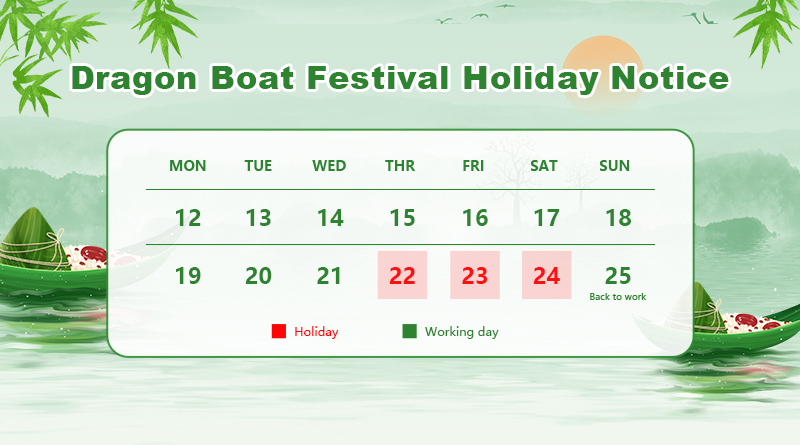 Dragon Boat Festival Holiday Notice

| MON | TUE | WED | THR | FRI | SAT | SUN |
|---|---|---|---|---|---|---|
| 12 | 13 | 14 | 15 | 16 | 17 | 18 |
| 19 | 20 | 21 | 22 | 23 | 24 | 25 Back to work |

Holiday Working day